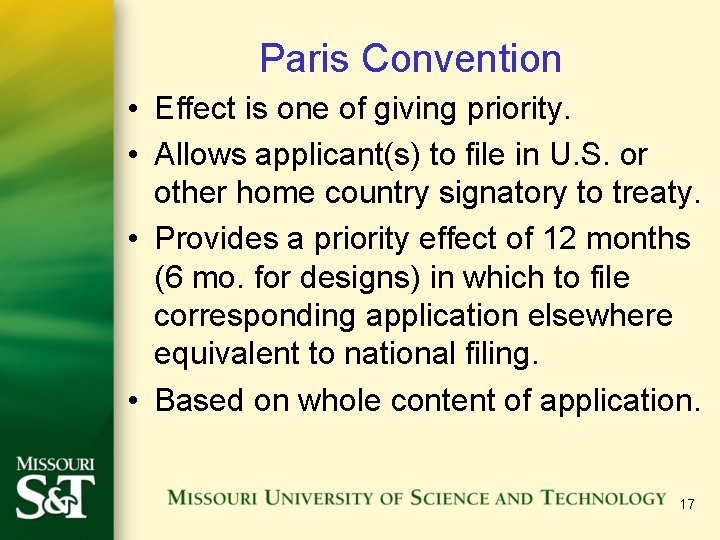 Paris Convention

• Effect is one of giving priority.

• Allows applicant(s) to file in U.S. or other home country signatory to treaty.

• Provides a priority effect of 12 months (6 mo. for designs) in which to file corresponding application elsewhere equivalent to national filing.

• Based on whole content of application.

MISSOURI S&T

MISSOURI UNIVERSITY OF SCIENCE AND TECHNOLOGY

17